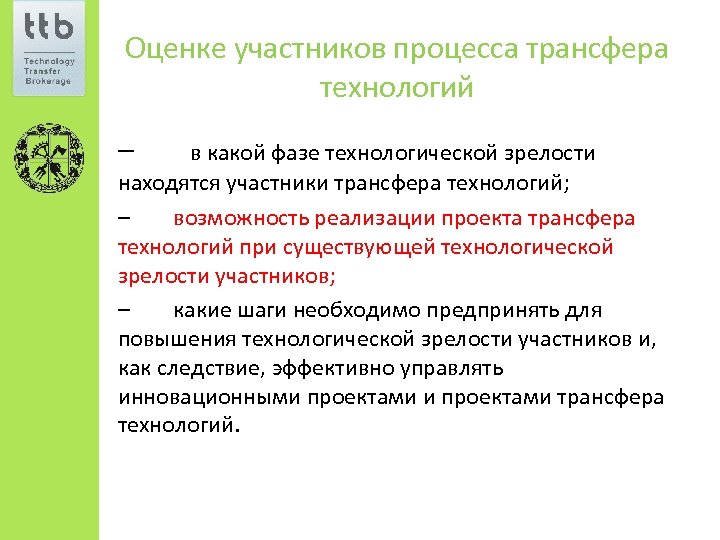 ttb
Technology Transfer Brokerage

Оценке участников процесса трансфера технологий

– в какой фазе технологической зрелости находятся участники трансфера технологий;

– возможность реализации проекта трансфера технологий при существующей технологической зрелости участников;

– какие шаги необходимо предпринять для повышения технологической зрелости участников и, как следствие, эффективно управлять инновационными проектами и проектами трансфера технологий.